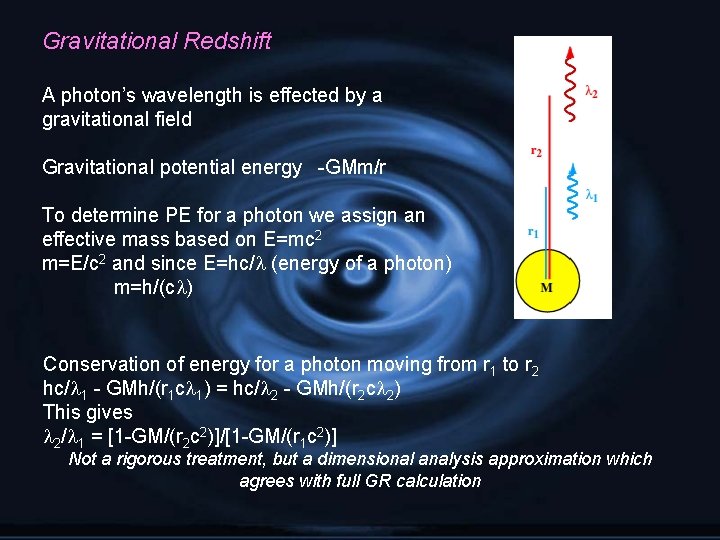 Gravitational Redshift

A photon's wavelength is effected by a gravitational field

Gravitational potential energy -GMm/r

To determine PE for a photon we assign an effective mass based on $E=mc^2$
$m=E/c^2$ and since $E=hc/\lambda$ (energy of a photon)
$m=h/(c\lambda)$

$\lambda_2$
$r_2$
$\lambda_1$
$r_1$
M

Conservation of energy for a photon moving from $r_1$ to $r_2$
$hc/\lambda_1 - GMh/(r_1c\lambda_1) = hc/\lambda_2 - GMh/(r_2c\lambda_2)$
This gives
$\lambda_2/\lambda_1 = [1-GM/(r_2c^2)]/[1-GM/(r_1c^2)]$
Not a rigorous treatment, but a dimensional analysis approximation which agrees with full GR calculation